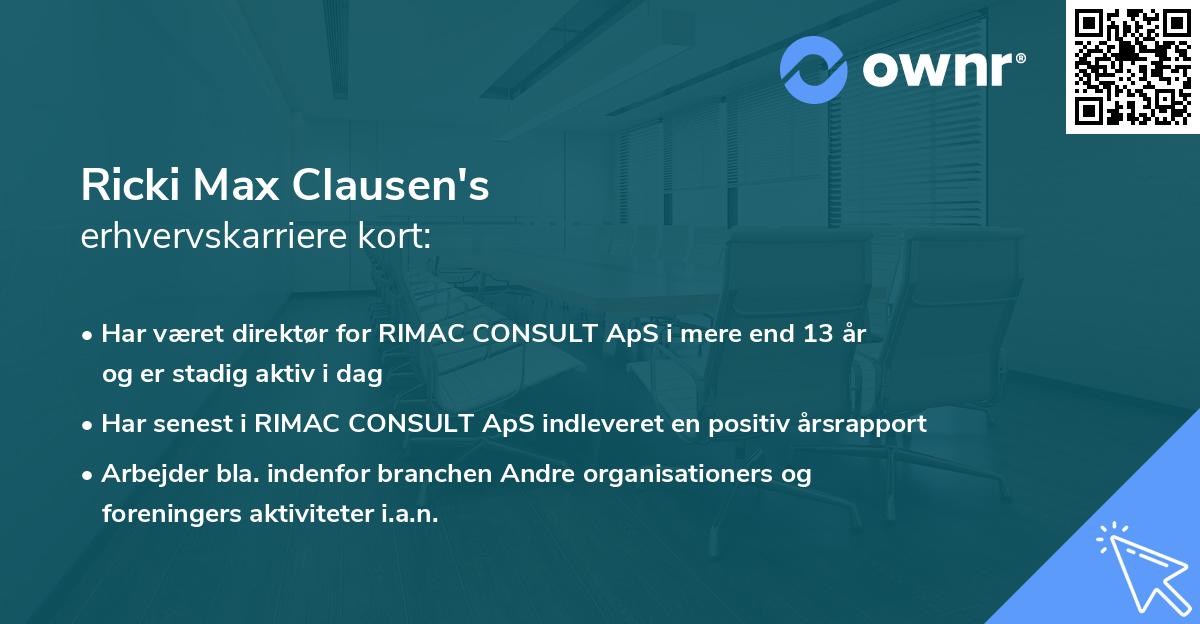 ownr®

Ricki Max Clausen's
erhvervskarriere kort:

• Har været direktør for RIMAC CONSULT ApS i mere end 13 år og er stadig aktiv i dag

• Har senest i RIMAC CONSULT ApS indleveret en positiv årsrapport

• Arbejder bla. indenfor branchen Andre organisationers og foreningers aktiviteter i.a.n.